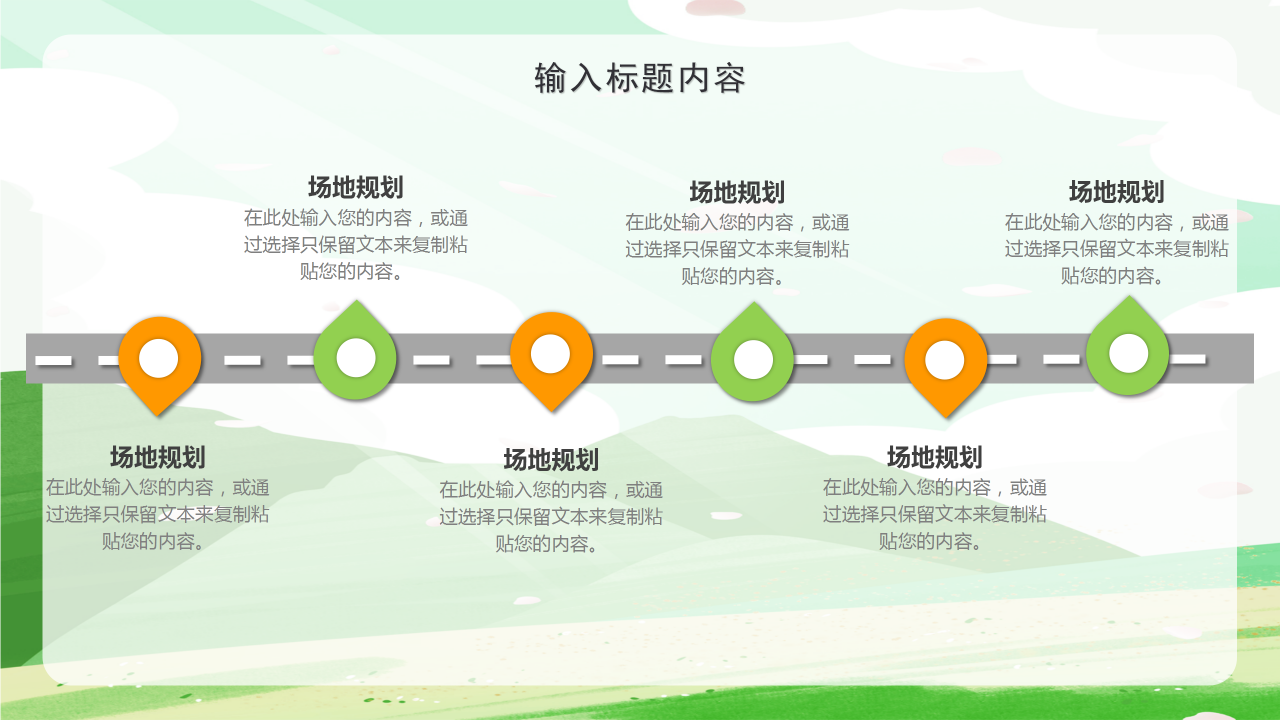 输入标题内容

场地规划
在此处输入您的内容，或通过选择只保留文本来复制粘贴您的内容。

场地规划
在此处输入您的内容，或通过选择只保留文本来复制粘贴您的内容。

场地规划
在此处输入您的内容，或通过选择只保留文本来复制粘贴您的内容。

场地规划
在此处输入您的内容，或通过选择只保留文本来复制粘贴您的内容。

场地规划
在此处输入您的内容，或通过选择只保留文本来复制粘贴您的内容。

场地规划
在此处输入您的内容，或通过选择只保留文本来复制粘贴您的内容。